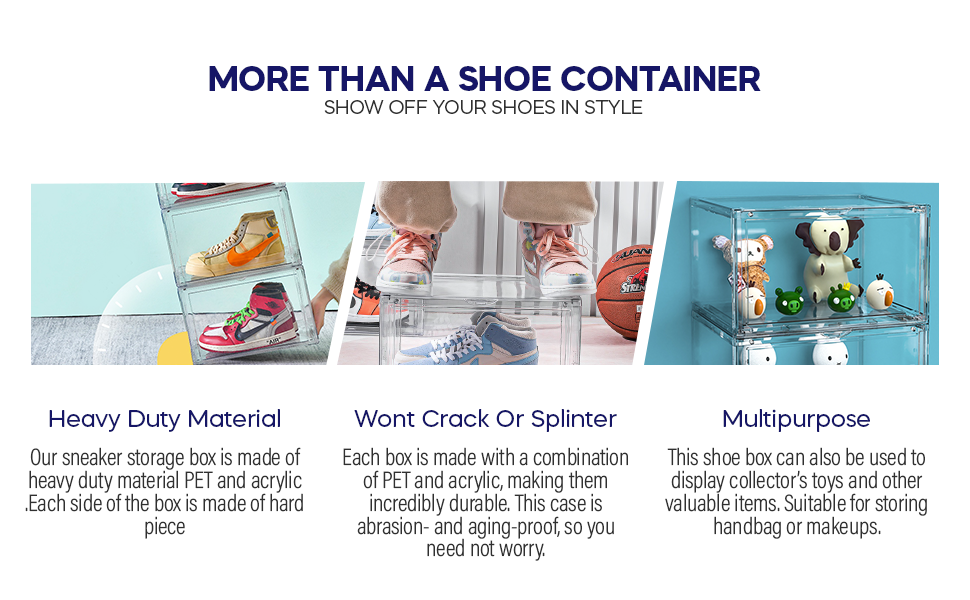 MORE THAN A SHOE CONTAINER
SHOW OFF YOUR SHOES IN STYLE

Heavy Duty Material

Our sneaker storage box is made of heavy duty material PET and acrylic .Each side of the box is made of hard piece

Wont Crack Or Splinter

Each box is made with a combination of PET and acrylic, making them incredibly durable. This case is abrasion- and aging-proof, so you need not worry.

Multipurpose

This shoe box can also be used to display collector's toys and other valuable items. Suitable for storing handbag or makeups.